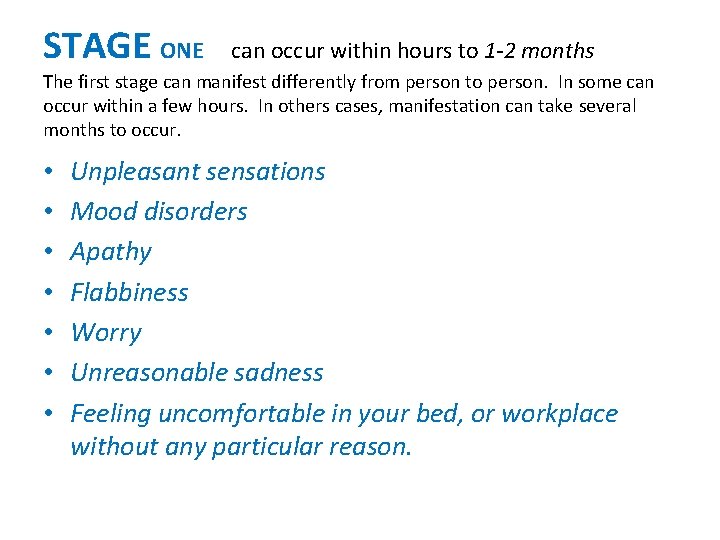 STAGE ONE can occur within hours to 1-2 months

The first stage can manifest differently from person to person. In some can occur within a few hours. In others cases, manifestation can take several months to occur.

• Unpleasant sensations
• Mood disorders
• Apathy
• Flabbiness
• Worry
• Unreasonable sadness
• Feeling uncomfortable in your bed, or workplace without any particular reason.